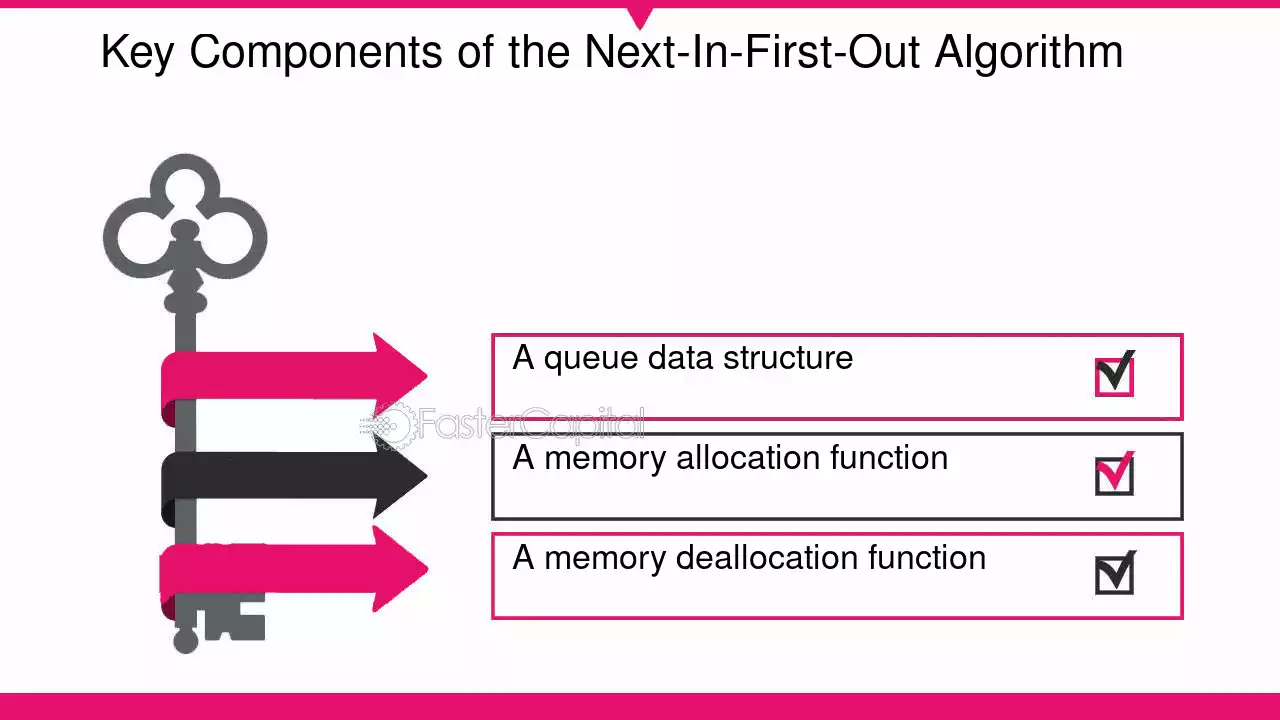 Key Components of the Next-In-First-Out Algorithm

A queue data structure

FasterCapital

A memory allocation function

A memory deallocation function